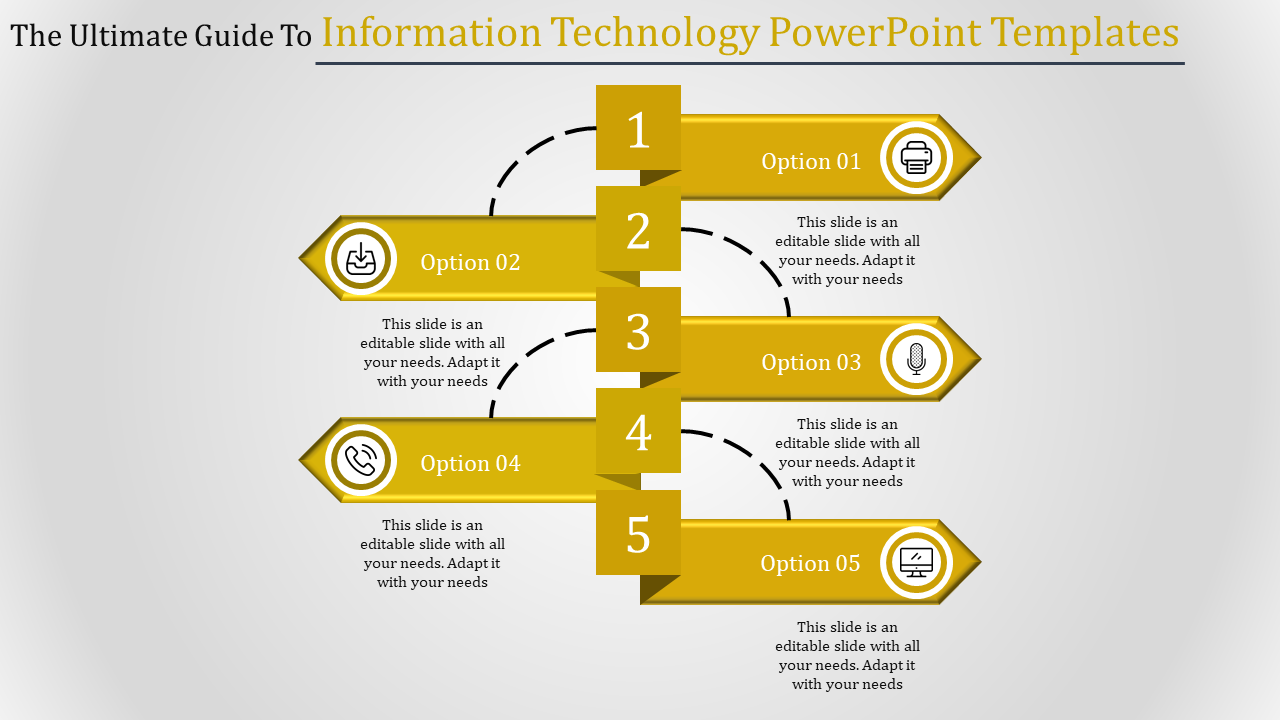 The Ultimate Guide To Information Technology PowerPoint Templates

1

Option 01

This slide is an editable slide with all your needs. Adapt it with your needs

2

Option 02

This slide is an editable slide with all your needs. Adapt it with your needs

3

Option 03

This slide is an editable slide with all your needs. Adapt it with your needs

4

Option 04

This slide is an editable slide with all your needs. Adapt it with your needs

5

Option 05

This slide is an editable slide with all your needs. Adapt it with your needs